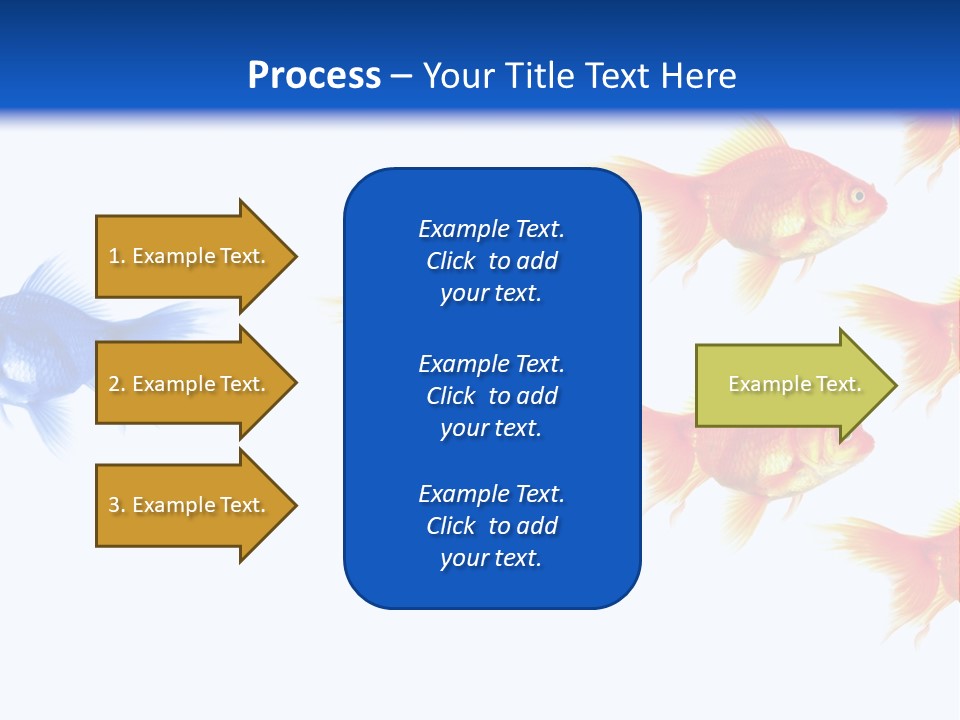 Process – Your Title Text Here

1. Example Text.

2. Example Text.

3. Example Text.

Example Text. Click to add your text.

Example Text. Click to add your text.

Example Text. Click to add your text.

Example Text.